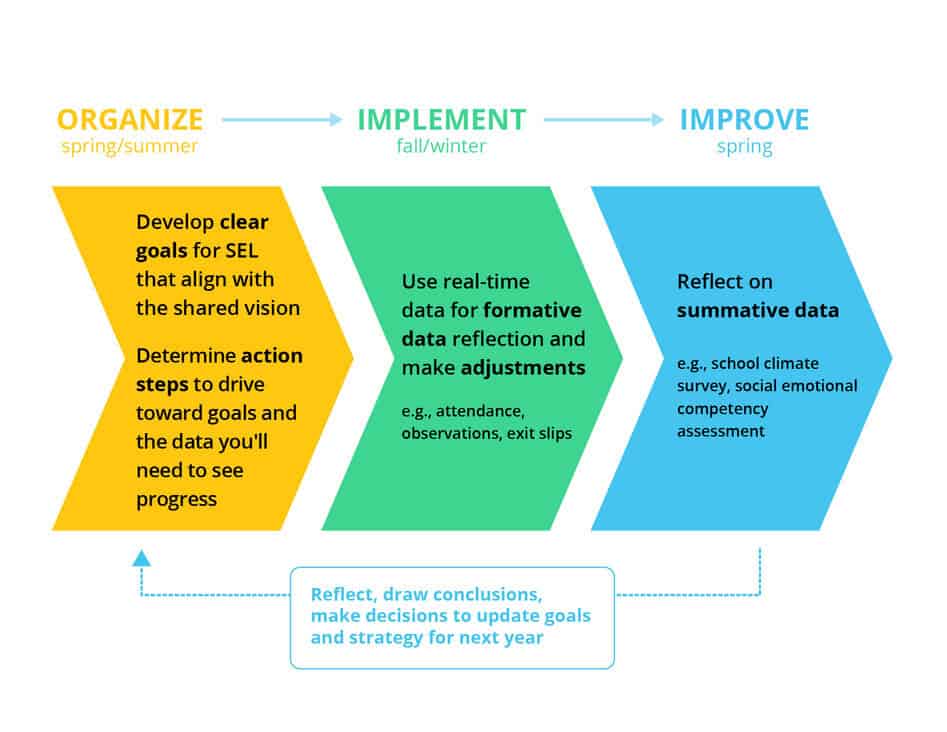 ORGANIZE
spring/summer

IMPLEMENT
fall/winter

IMPROVE
spring

Develop clear goals for SEL that align with the shared vision

Determine action steps to drive toward goals and the data you'll need to see progress

Use real-time data for formative data reflection and make adjustments

e.g., attendance, observations, exit slips

Reflect on summative data

e.g., school climate survey, social emotional competency assessment

Reflect, draw conclusions, make decisions to update goals and strategy for next year